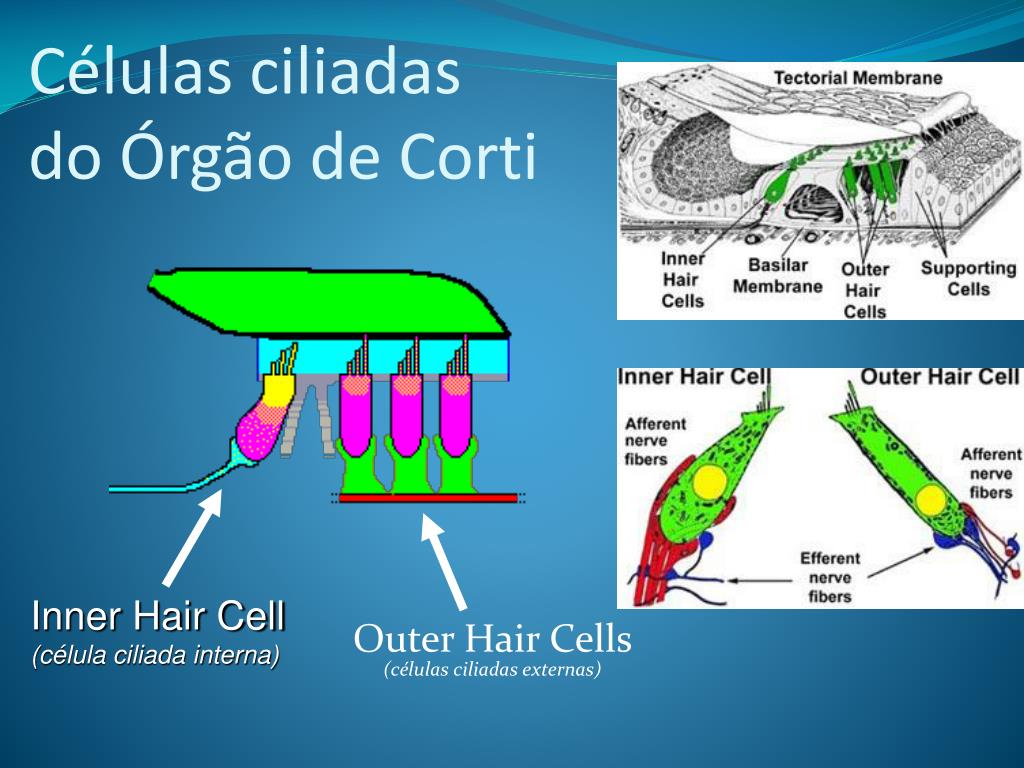 Células ciliadas do Órgão de Corti

Tectorial Membrane

Inner Hair Cells

Basilar Membrane

Outer Hair Cells

Supporting Cells

Inner Hair Cell

Outer Hair Cell

Afferent nerve fibers

Afferent nerve fibers

Efferent nerve fibers

Inner Hair Cell
(célula ciliada interna)

Outer Hair Cells
(células ciliadas externas)